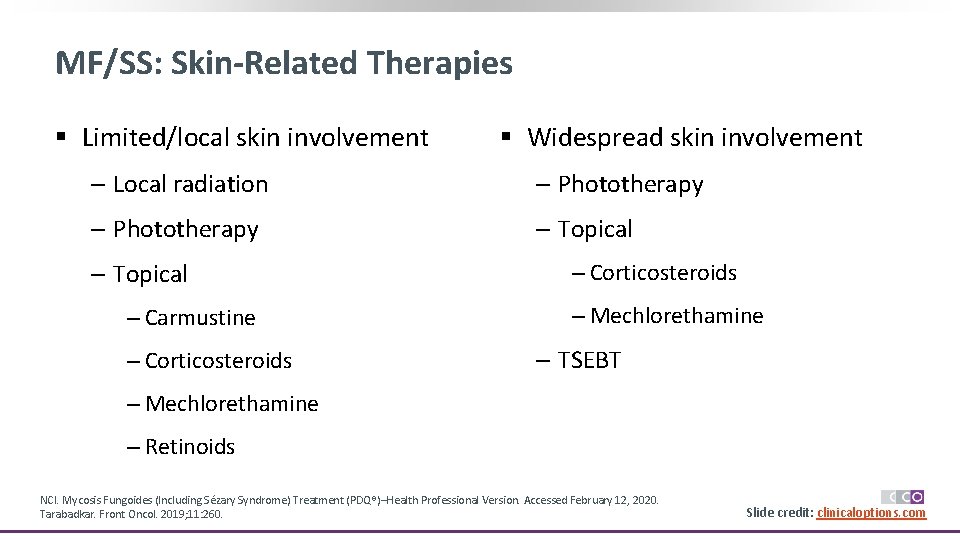 MF/SS: Skin-Related Therapies

▪ Limited/local skin involvement

– Local radiation

– Phototherapy

– Topical

– Carmustine

– Corticosteroids

– Mechlorethamine

– Retinoids

▪ Widespread skin involvement

– Phototherapy

– Topical

– Corticosteroids

– Mechlorethamine

– TSEBT

NCI. Mycosis Fungoides (Including Sézary Syndrome) Treatment (PDQ®)–Health Professional Version. Accessed February 12, 2020.
Tarabadkar. Front Oncol. 2019;11:260.

CCO

Slide credit: clinicaloptions.com